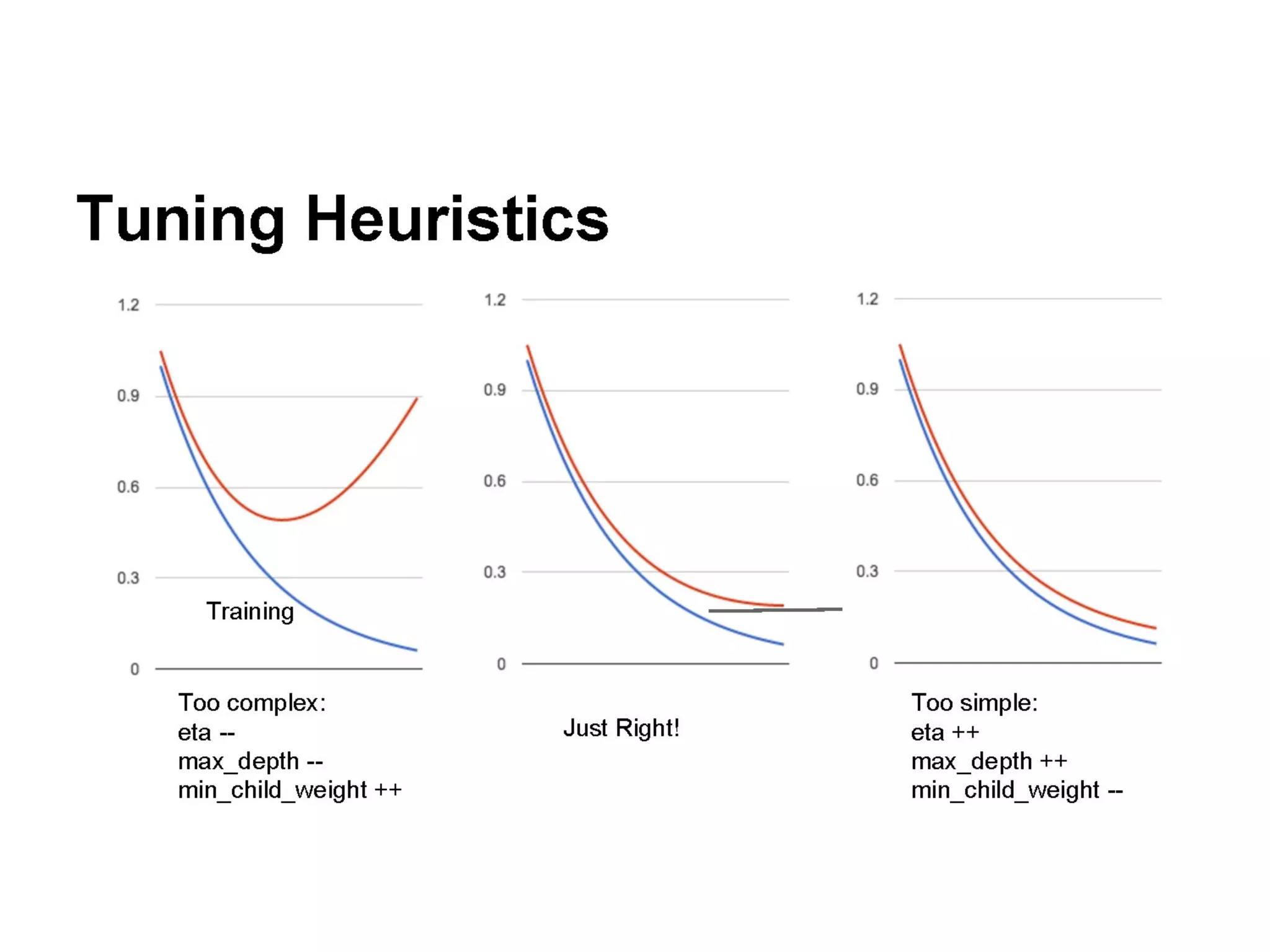 Tuning Heuristics

1.2
0.9
0.6
0.3
0

Training

Too complex:
eta --
max_depth --
min_child_weight ++

1.2
0.9
0.6
0.3
0

Just Right!

1.2
0.9
0.6
0.3
0

Too simple:
eta ++
max_depth ++
min_child_weight --